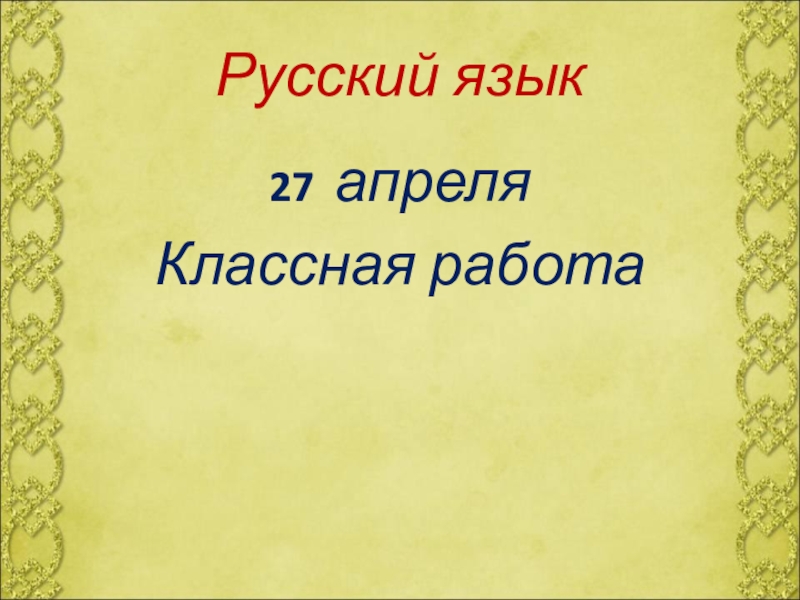 Русский язык

27 апреля

Классная работа